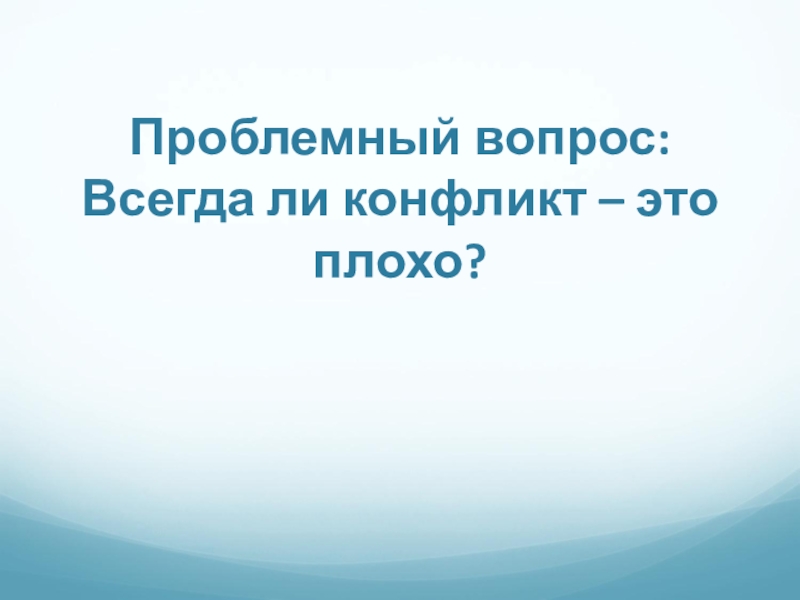 Проблемный вопрос: Всегда ли конфликт – это плохо?